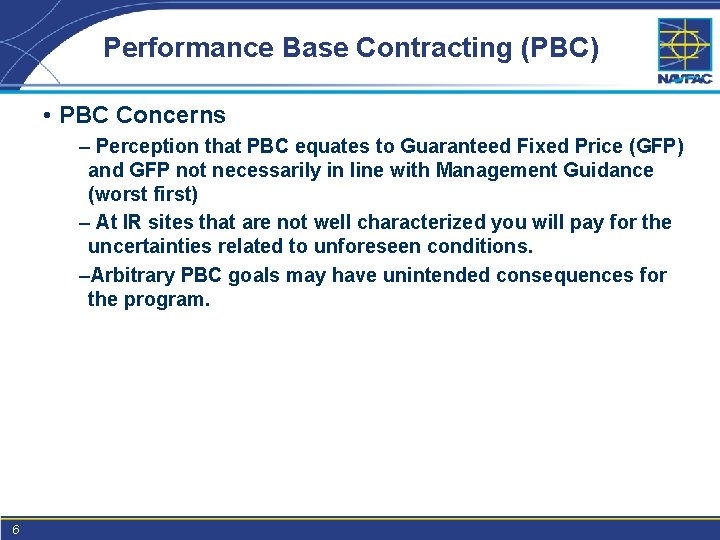 Performance Base Contracting (PBC)

NAVFAC

• PBC Concerns

– Perception that PBC equates to Guaranteed Fixed Price (GFP) and GFP not necessarily in line with Management Guidance (worst first)

– At IR sites that are not well characterized you will pay for the uncertainties related to unforeseen conditions.

–Arbitrary PBC goals may have unintended consequences for the program.

6